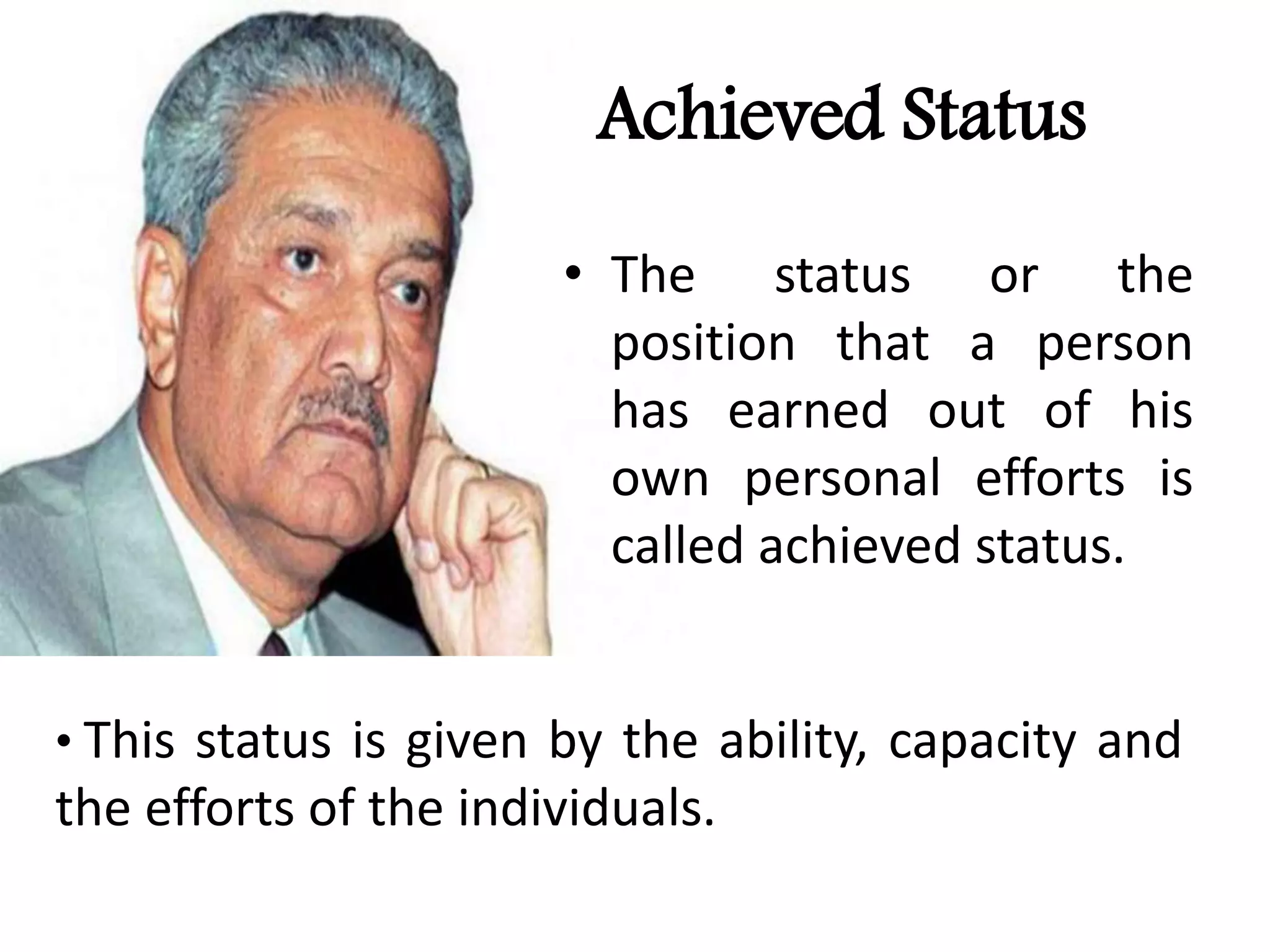 Achieved Status

• The status or the position that a person has earned out of his own personal efforts is called achieved status.

• This status is given by the ability, capacity and the efforts of the individuals.